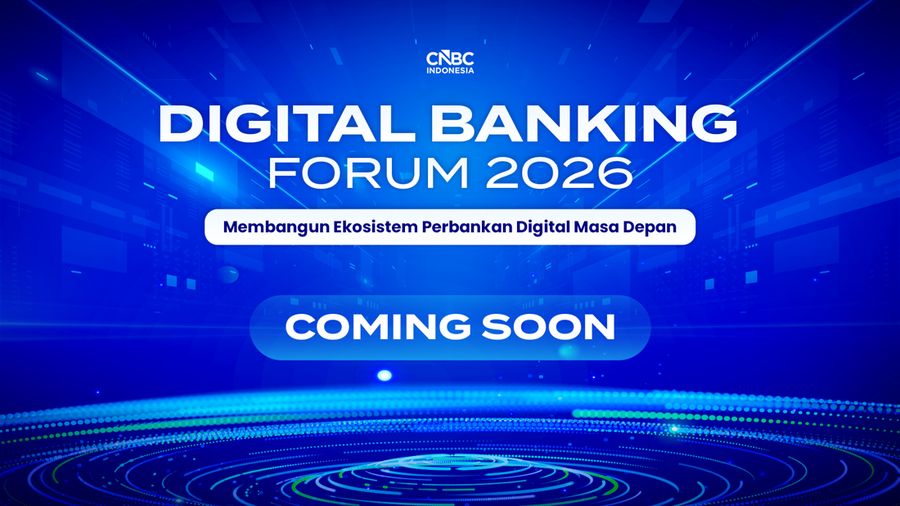 CNBC INDONESIA

DIGITAL BANKING FORUM 2026

Membangun Ekosistem Perbankan Digital Masa Depan

COMING SOON